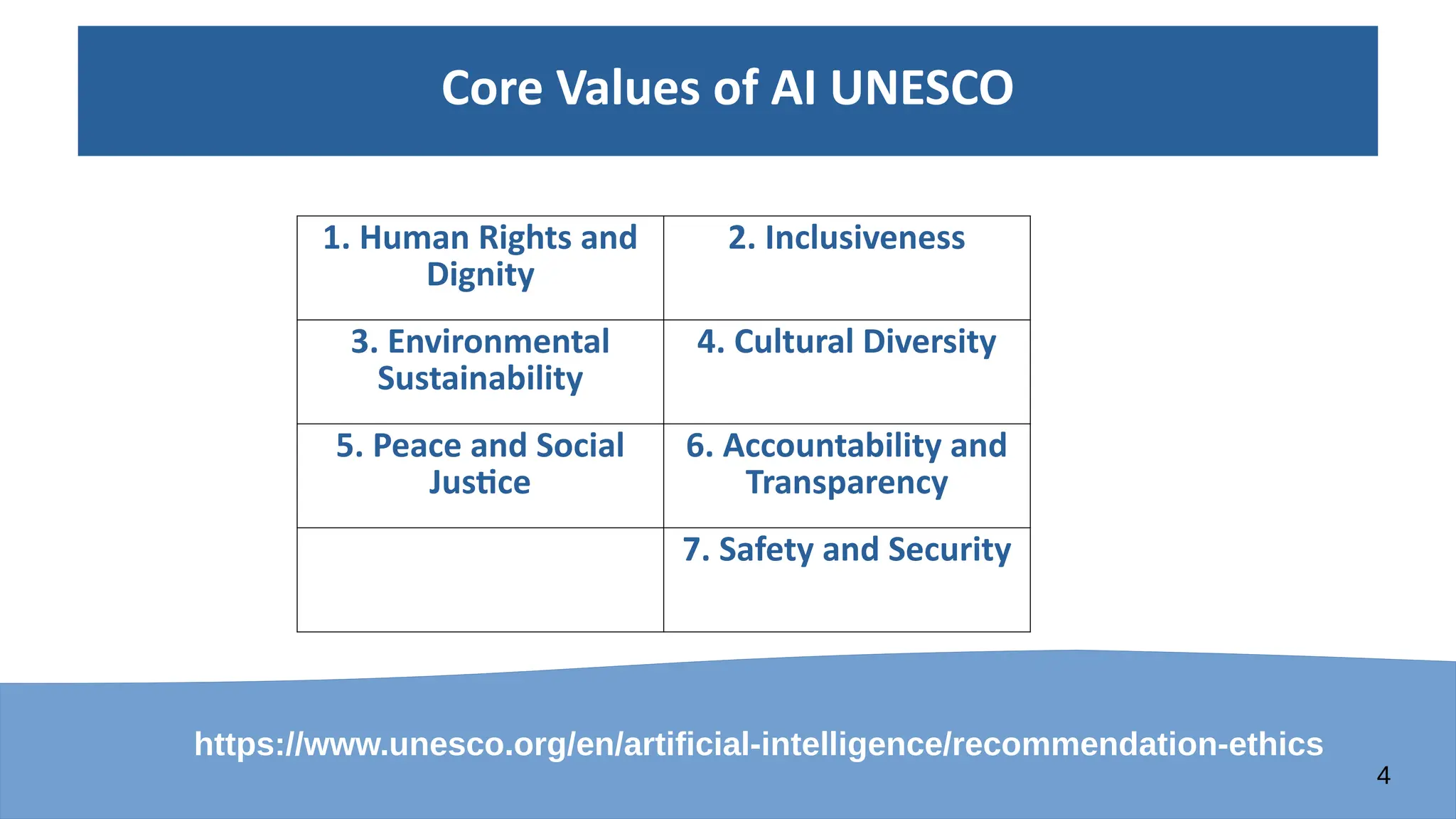 Core Values of AI UNESCO

| 1. Human Rights and Dignity | 2. Inclusiveness |
|---|---|
| 3. Environmental Sustainability | 4. Cultural Diversity |
| 5. Peace and Social Justice | 6. Accountability and Transparency |
| | 7. Safety and Security |

https://www.unesco.org/en/artificial-intelligence/recommendation-ethics

4